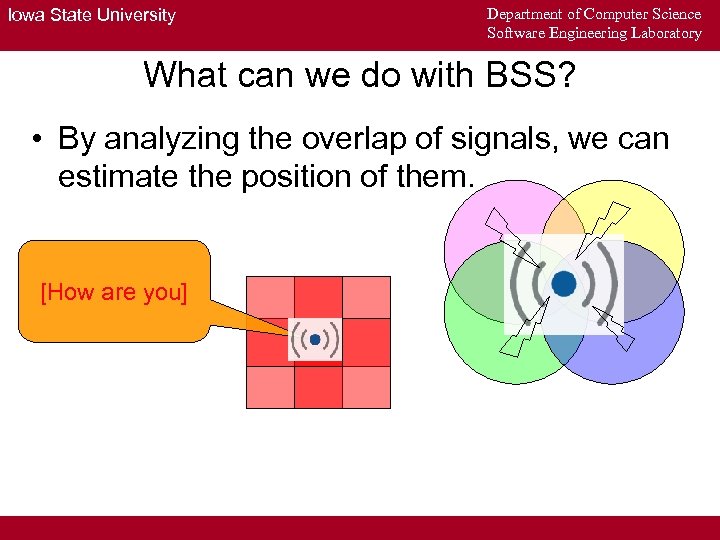 Iowa State University

Department of Computer Science
Software Engineering Laboratory

What can we do with BSS?

• By analyzing the overlap of signals, we can estimate the position of them.

[How are you]